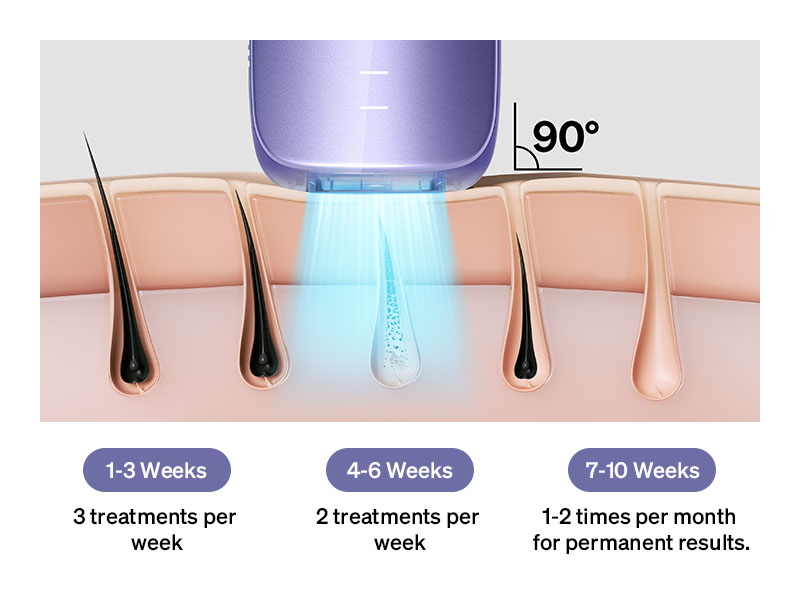 90°

1-3 Weeks

3 treatments per week

4-6 Weeks

2 treatments per week

7-10 Weeks

1-2 times per month for permanent results.